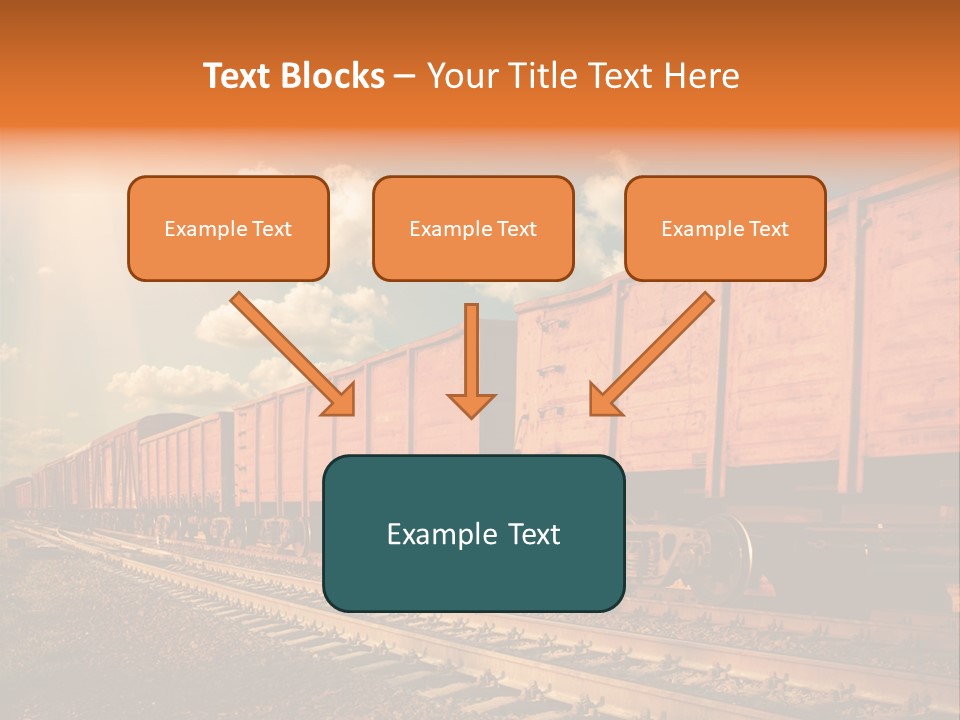 Text Blocks – Your Title Text Here

Example Text

Example Text

Example Text

Example Text